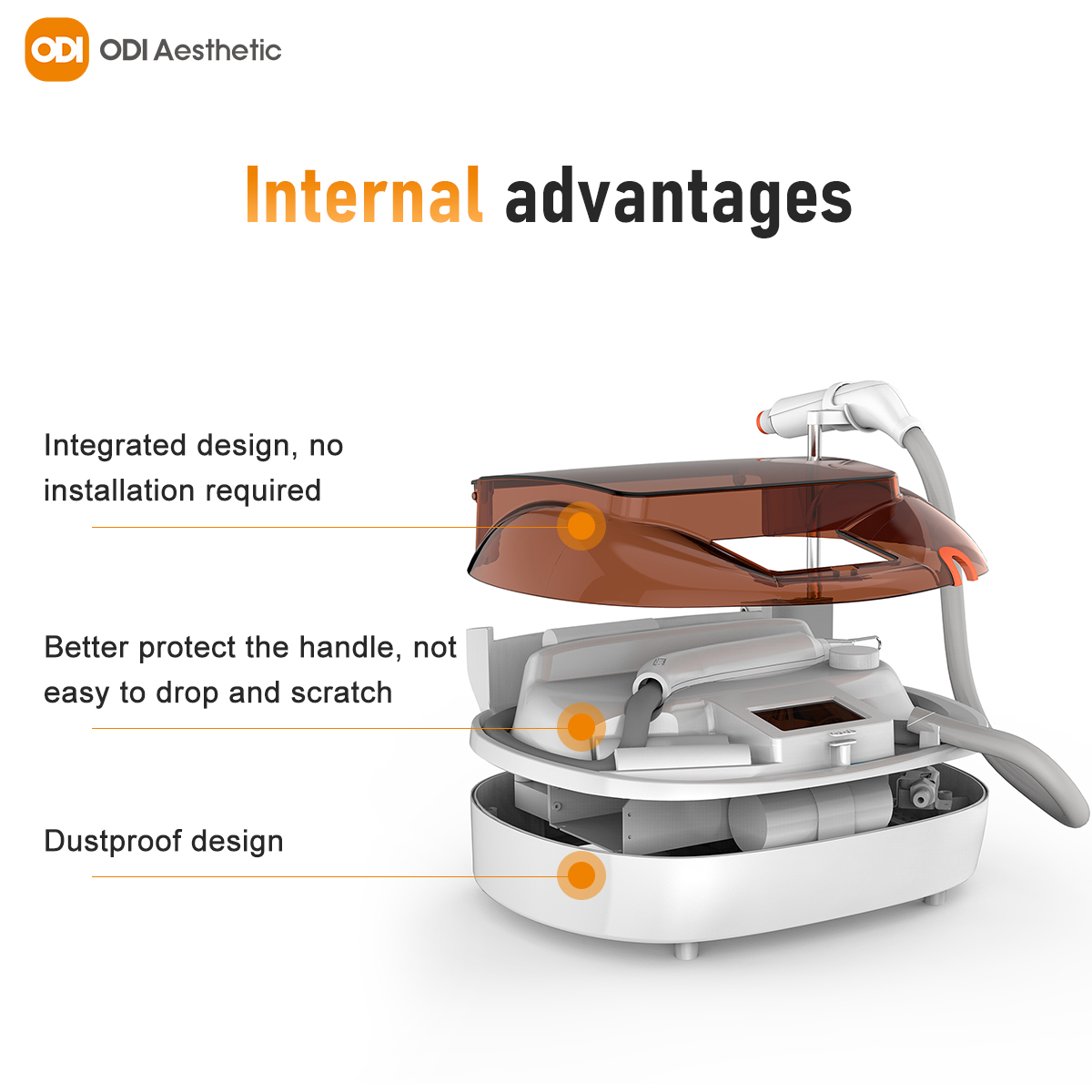 ODI ODI Aesthetic

Internal advantages

Integrated design, no installation required

Better protect the handle, not easy to drop and scratch

Dustproof design